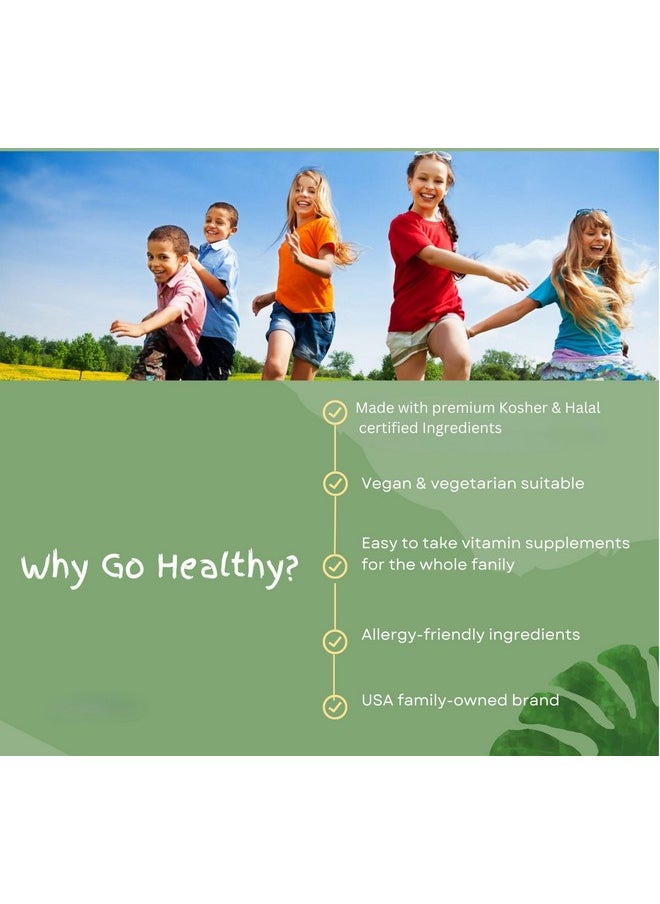 Why Go Healthy?

Made with premium Kosher & Halal certified Ingredients

Vegan & vegetarian suitable

Easy to take vitamin supplements for the whole fanily

Allergy-friendly ingredients

USA family-owned brand